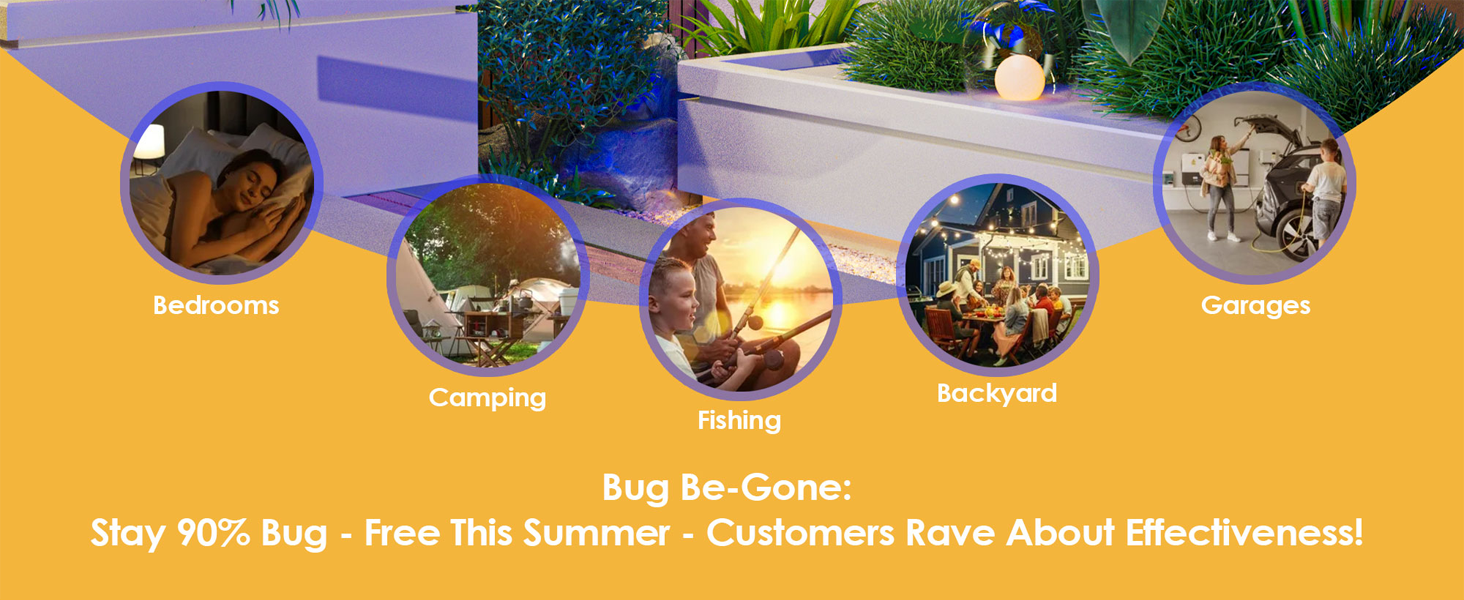 Bedrooms

Camping

Fishing

Backyard

Garages

Bug Be-Gone:
Stay 90% Bug - Free This Summer - Customers Rave About Effectiveness!